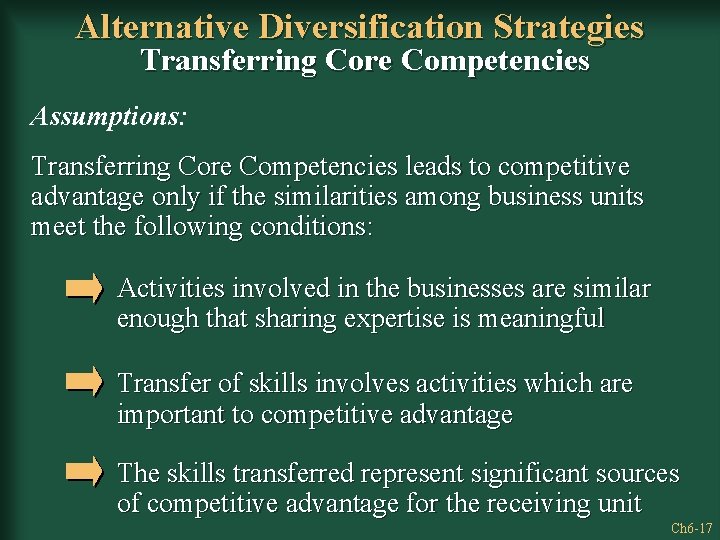 Alternative Diversification Strategies
Transferring Core Competencies

Assumptions:

Transferring Core Competencies leads to competitive advantage only if the similarities among business units meet the following conditions:

Activities involved in the businesses are similar enough that sharing expertise is meaningful

Transfer of skills involves activities which are important to competitive advantage

The skills transferred represent significant sources of competitive advantage for the receiving unit

Ch6-17